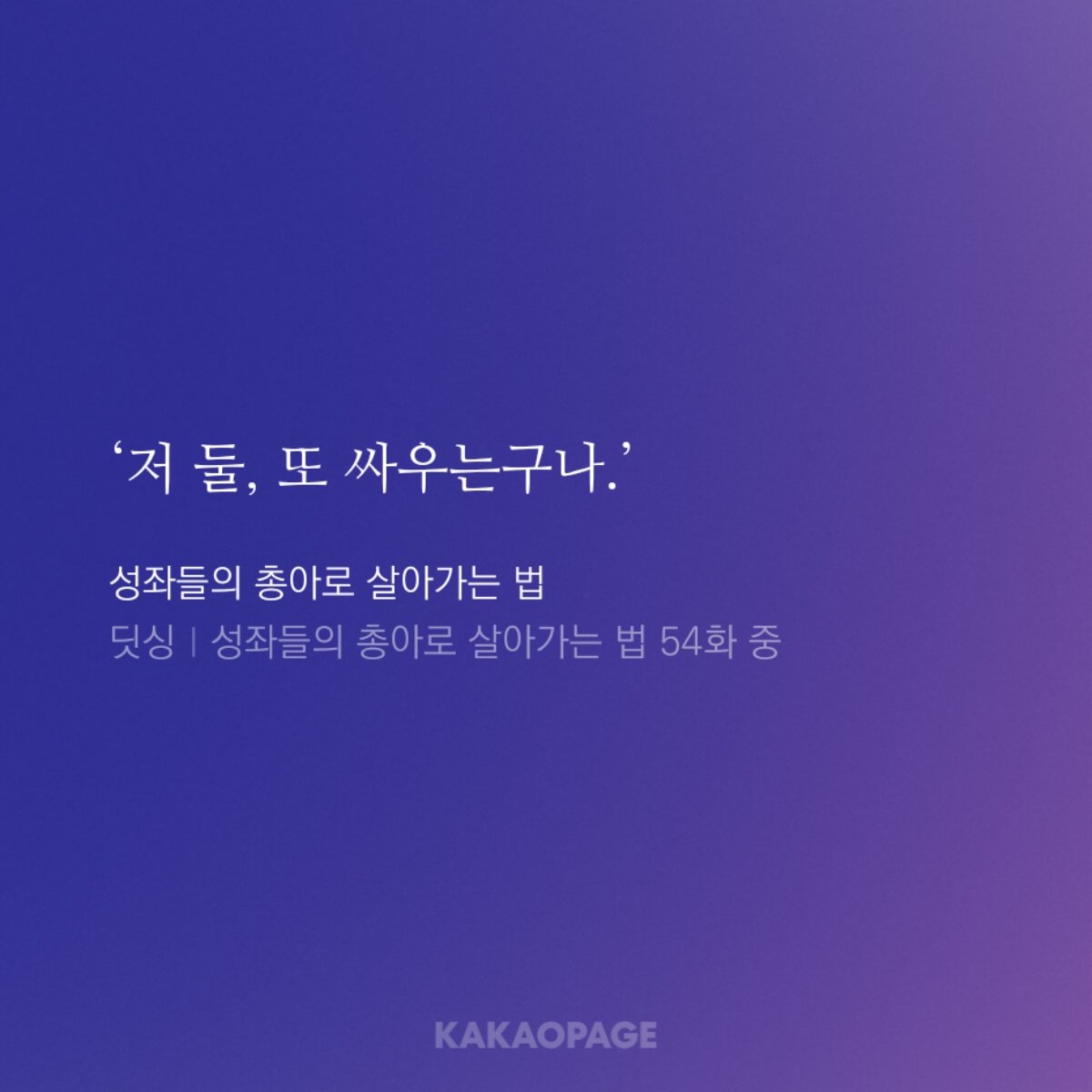 ‘저 둘, 또 싸우는구나.’

성좌들의 총아로 살아가는 법

딧싱 | 성좌들의 총아로 살아가는 법 54화 중

KAKAOPAGE